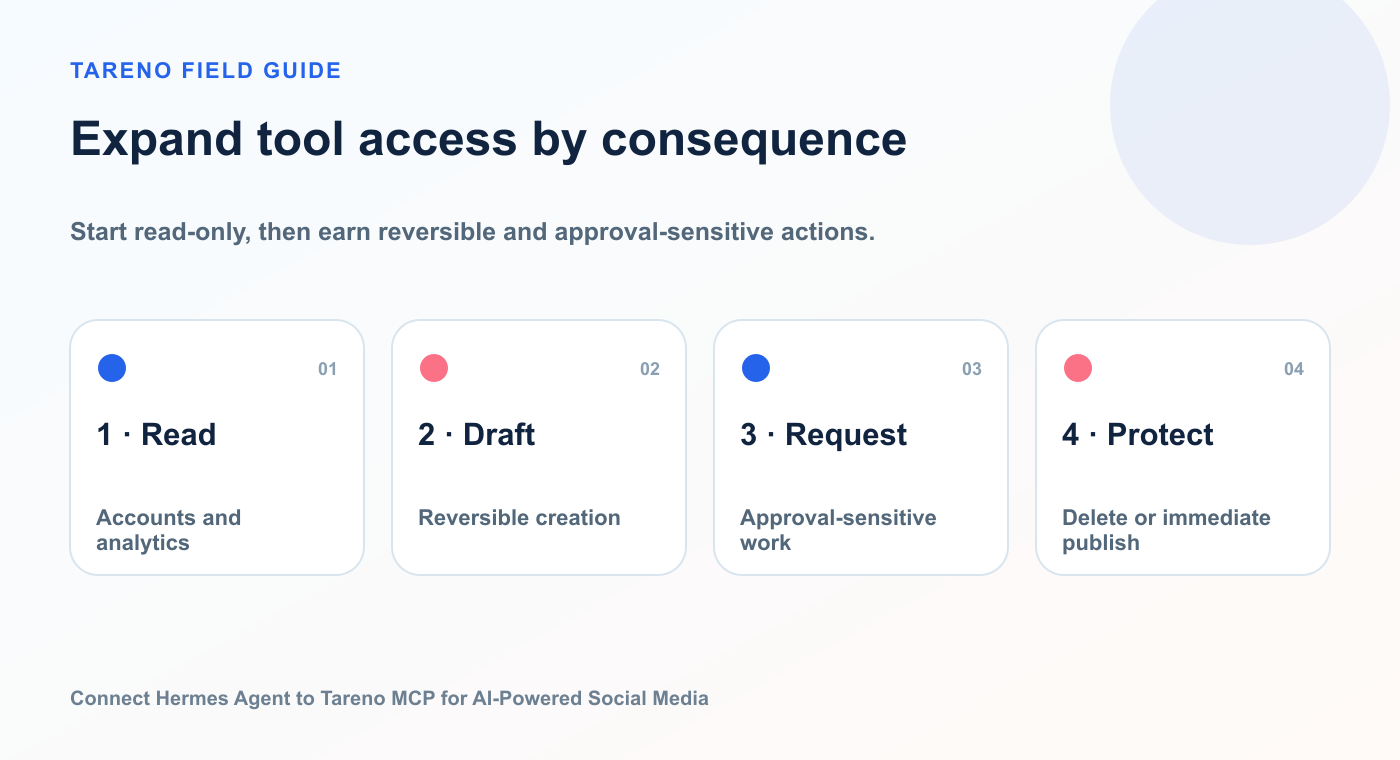 TARENO FIELD GUIDE

Expand tool access by consequence

Start read-only, then earn reversible and approval-sensitive actions.

01

1 · Read

Accounts and analytics

02

2 · Draft

Reversible creation

03

3 · Request

Approval-sensitive work

04

4 · Protect

Delete or immediate publish

Connect Hermes Agent to Tareno MCP for AI-Powered Social Media